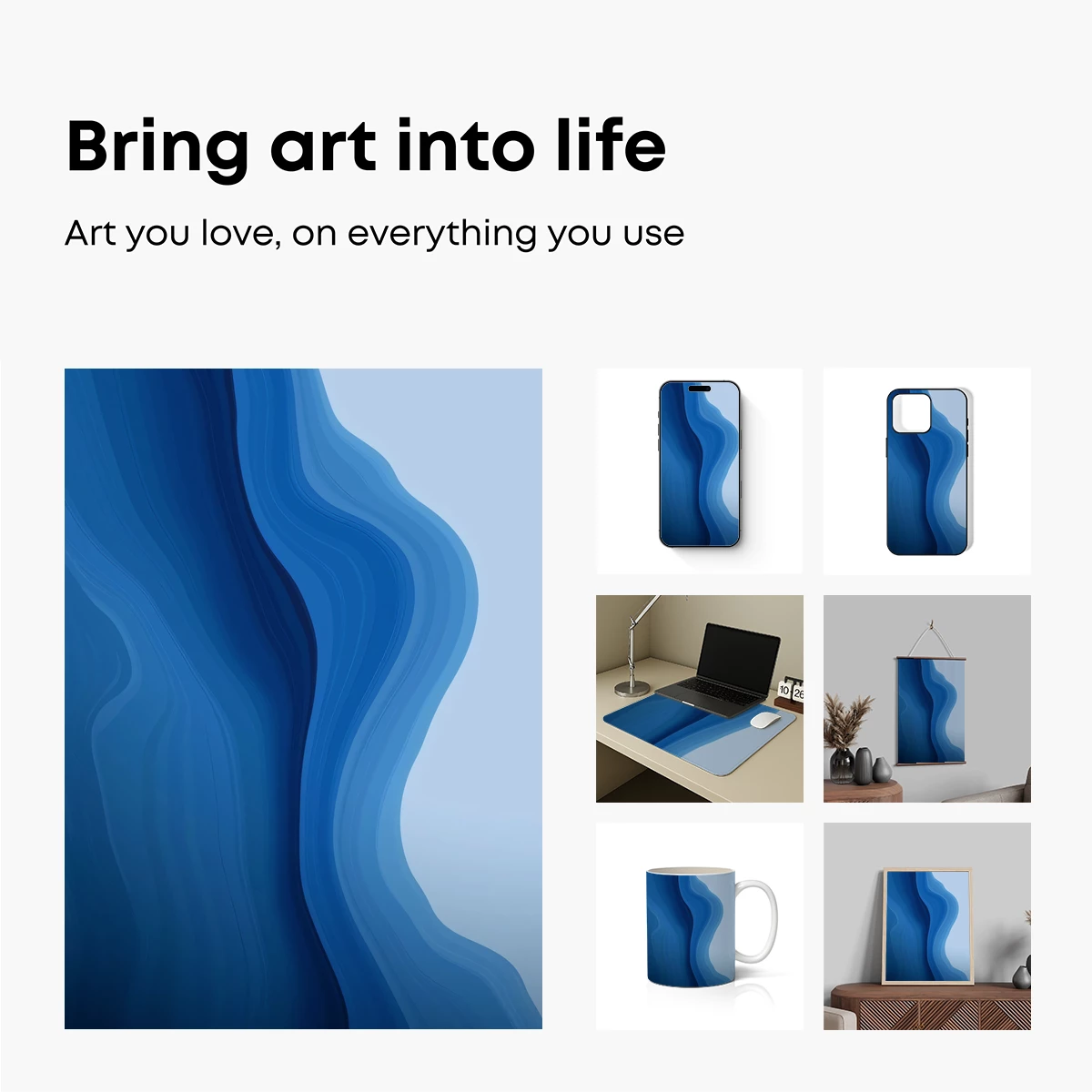 Bring art into life

Art you love, on everything you use

10 26